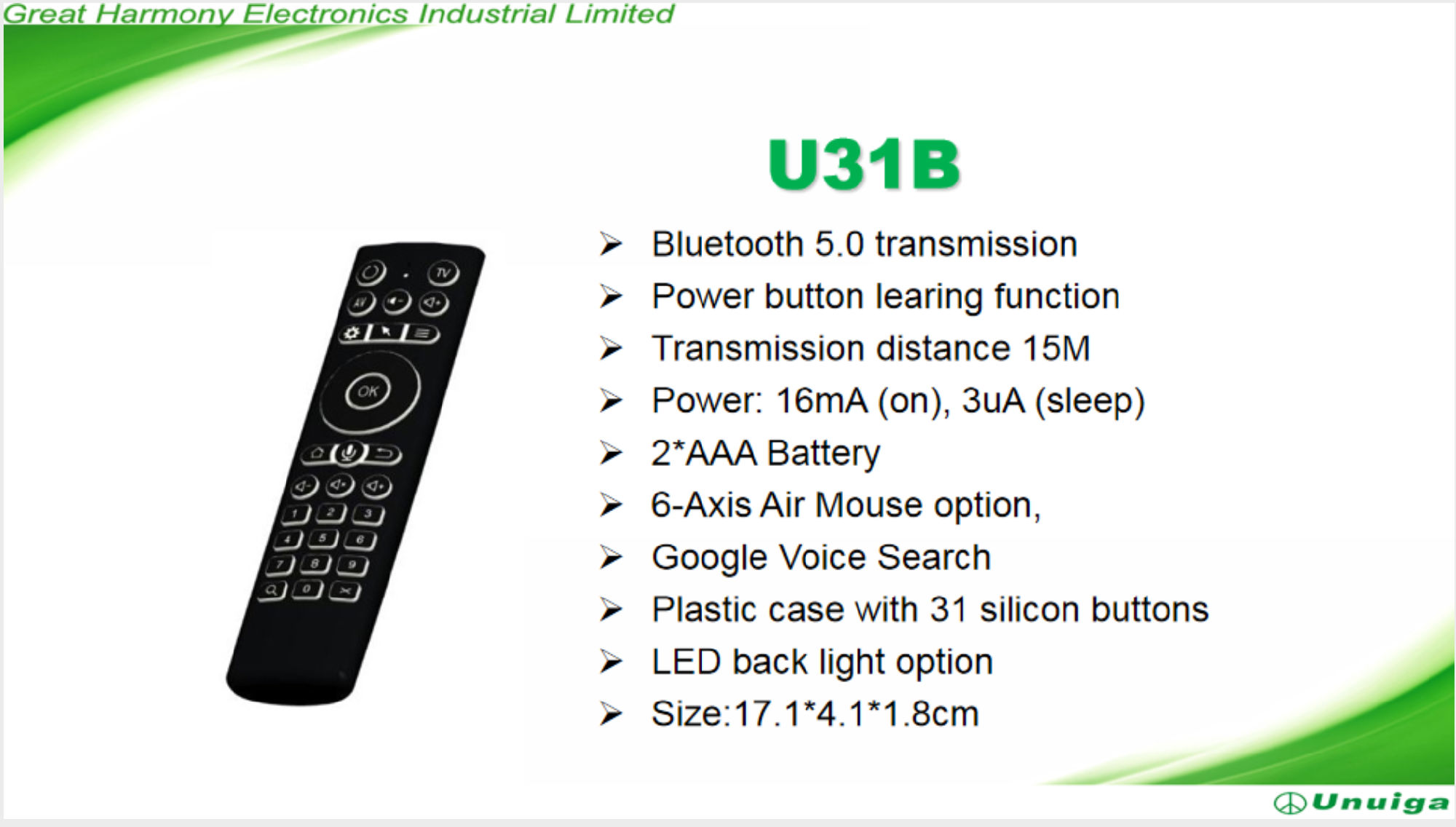 Great Harmony Electronics Industrial Limited

U31B

TV
AV
OK
1 2 3
4 5 6
7 8 9
0

➢ Bluetooth 5.0 transmission
➢ Power button learing function
➢ Transmission distance 15M
➢ Power: 16mA (on), 3uA (sleep)
➢ 2*AAA Battery
➢ 6-Axis Air Mouse option,
➢ Google Voice Search
➢ Plastic case with 31 silicon buttons
➢ LED back light option
➢ Size:17.1*4.1*1.8cm

Unuiga